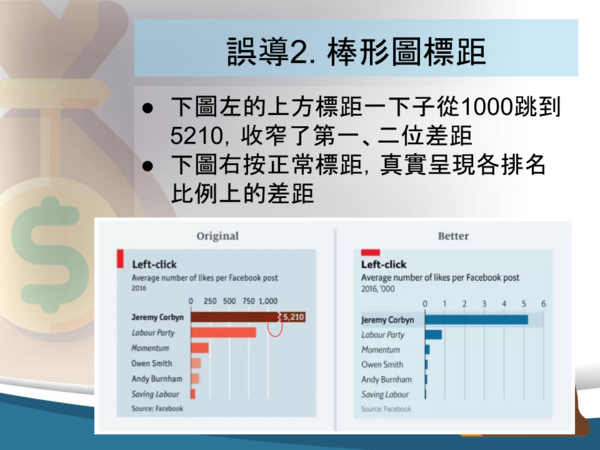 誤導2. 棒形圖標距

● 下圖左的上方標距一下子從1000跳到5210, 收窄了第一、二位差距
● 下圖右按正常標距, 真實呈現各排名比例上的差距

Original

Left-click
Average number of likes per Facebook post
2016

0 250 500 750 1,000

Jeremy Corbyn 5,210
Labour Party
Momentum
Owen Smith
Andy Burnham
Saving Labour
Source: Facebook

Better

Left-click
Average number of likes per Facebook post
2016, '000

0 1 2 3 4 5 6

Jeremy Corbyn
Labour Party
Momentum
Owen Smith
Andy Burnham
Saving Labour
Source: Facebook